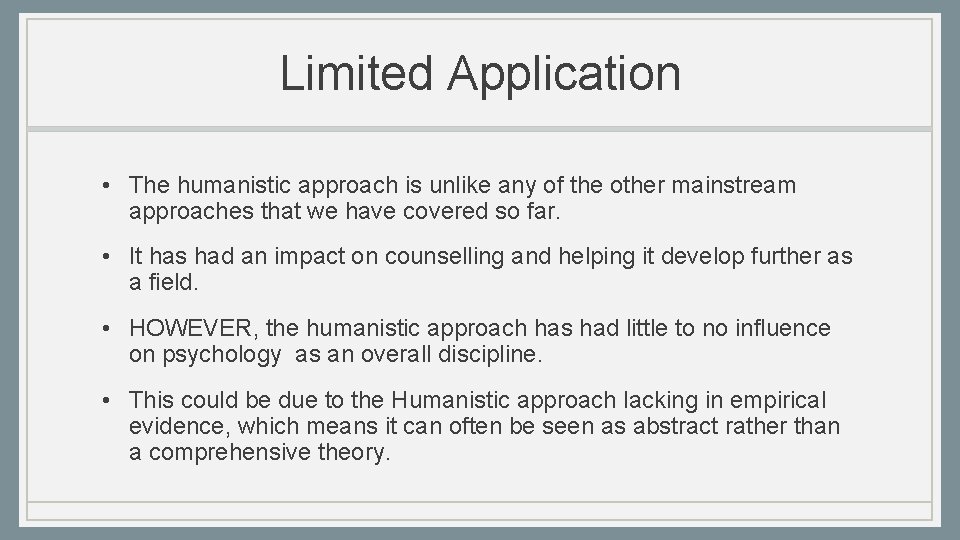 Limited Application

• The humanistic approach is unlike any of the other mainstream approaches that we have covered so far.

• It has had an impact on counselling and helping it develop further as a field.

• HOWEVER, the humanistic approach has had little to no influence on psychology as an overall discipline.

• This could be due to the Humanistic approach lacking in empirical evidence, which means it can often be seen as abstract rather than a comprehensive theory.